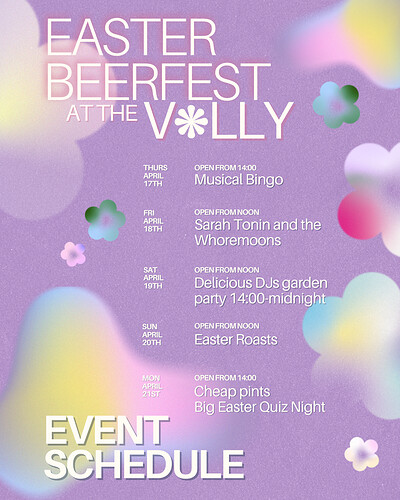 EASTER BEERFEST
AT THE V*LLY

THURS APRIL 17TH
OPEN FROM 14:00
Musical Bingo

FRI APRIL 18TH
OPEN FROM NOON
Sarah Tonin and the Whoremoons

SAT APRIL 19TH
OPEN FROM NOON
Delicious DJs garden party 14:00-midnight

SUN APRIL 20TH
OPEN FROM NOON
Easter Roasts

MON APRIL 21ST
OPEN FROM 14:00
Cheap pints
Big Easter Quiz Night

EVENT SCHEDULE